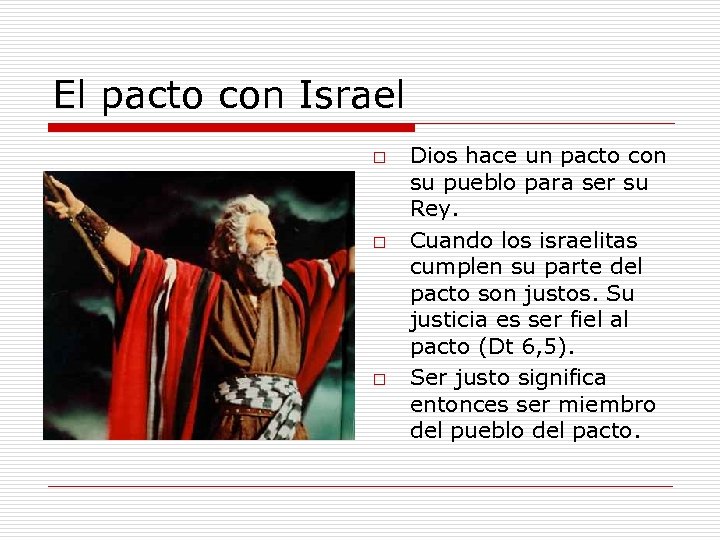 El pacto con Israel

□ Dios hace un pacto con su pueblo para ser su Rey.

□ Cuando los israelitas cumplen su parte del pacto son justos. Su justicia es ser fiel al pacto (Dt 6,5).

□ Ser justo significa entonces ser miembro del pueblo del pacto.